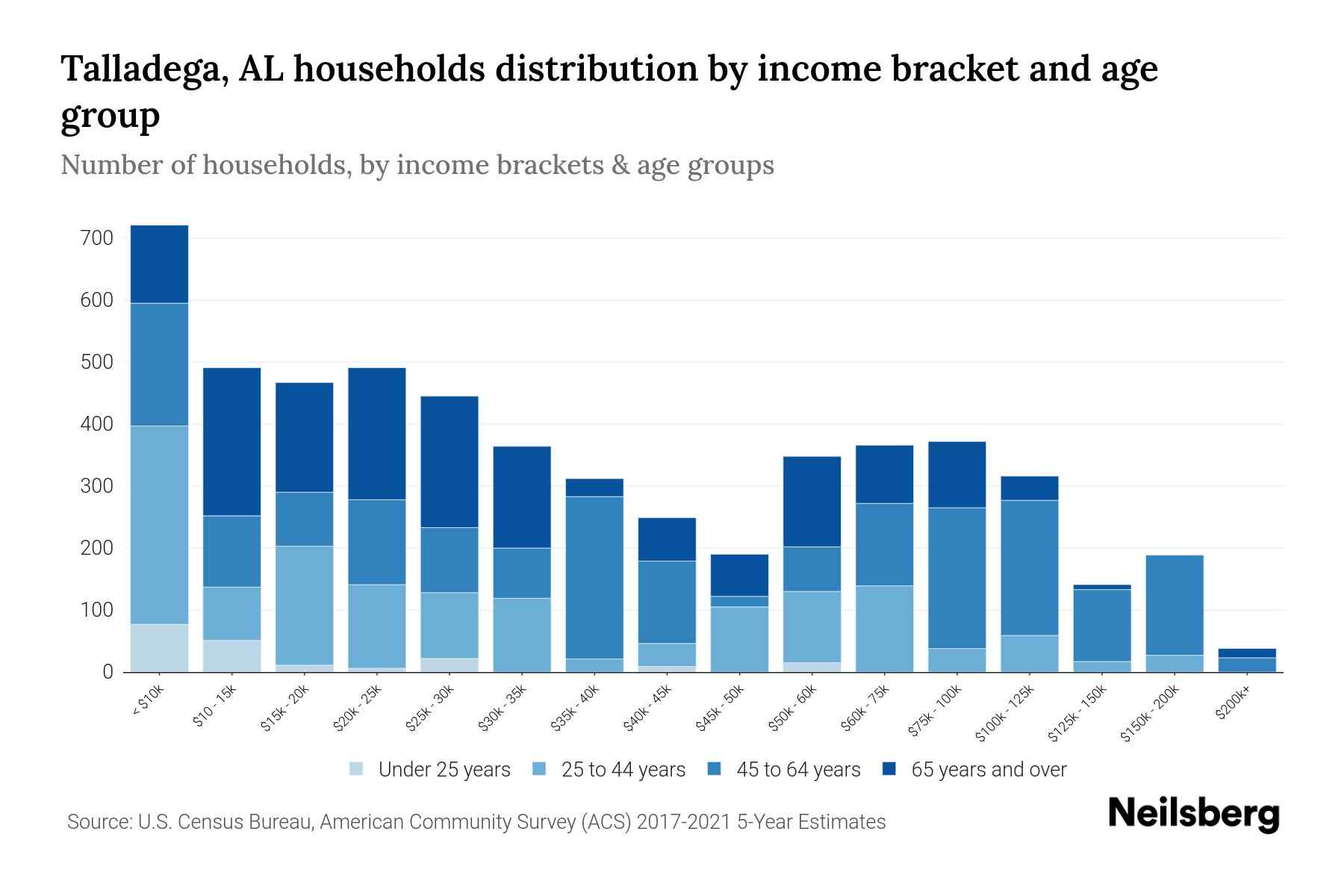 Talladega, AL households distribution by income bracket and age group

Number of households, by income brackets & age groups

700
600
500
400
300
200
100
0

< $10k
$10 - 15k
$15k - 20k
$20k - 25k
$25k - 30k
$30k - 35k
$35k - 40k
$40k - 45k
$45k - 50k
$50k - 60k
$60k - 75k
$75k - 100k
$100k - 125k
$125k - 150k
$150k - 200k
$200k+

Under 25 years
25 to 44 years
45 to 64 years
65 years and over

Source: U.S. Census Bureau, American Community Survey (ACS) 2017-2021 5-Year Estimates

Neilsberg